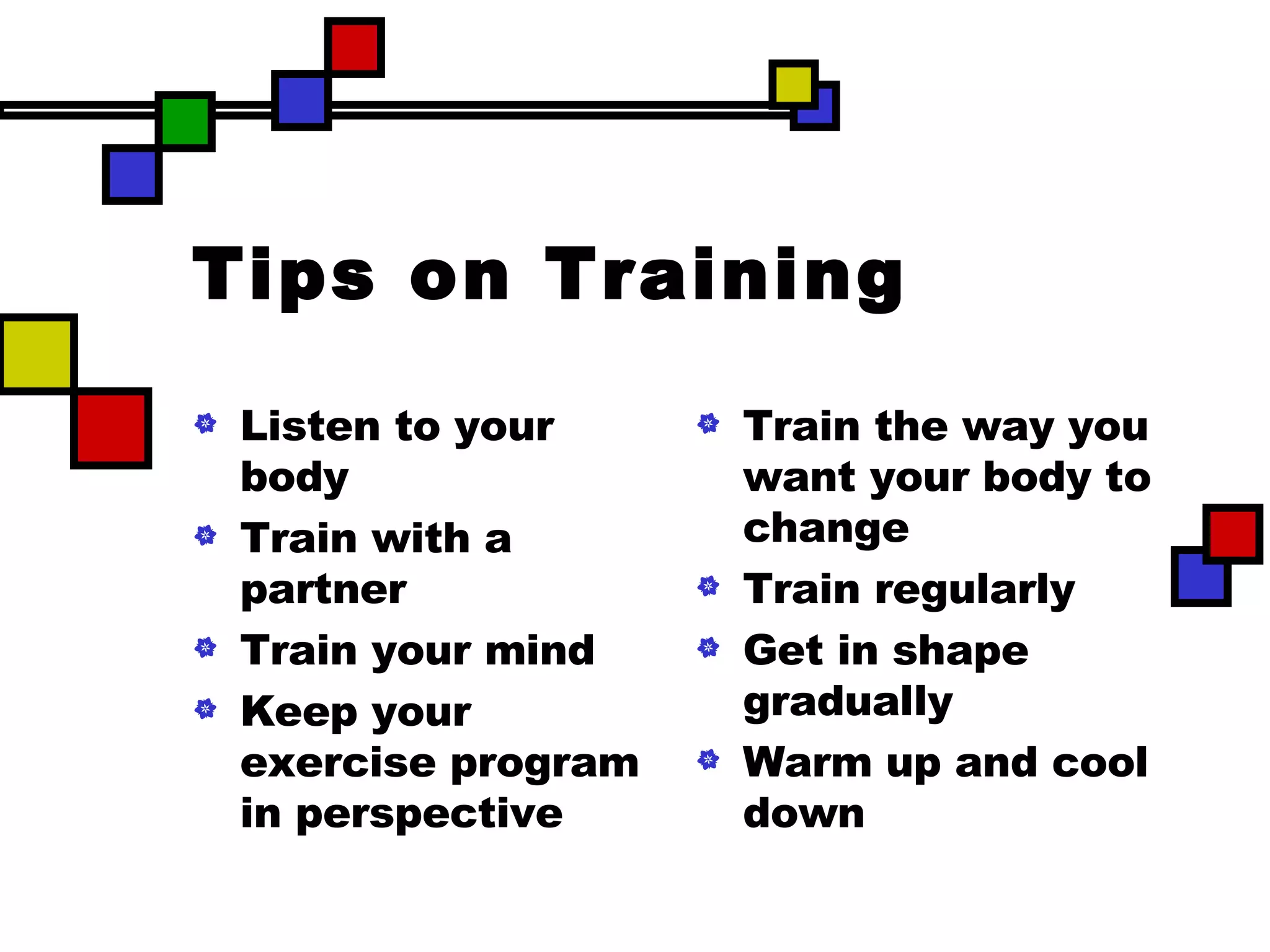 Tips on Training

- Listen to your body
- Train with a partner
- Train your mind
- Keep your exercise program in perspective

- Train the way you want your body to change
- Train regularly
- Get in shape gradually
- Warm up and cool down